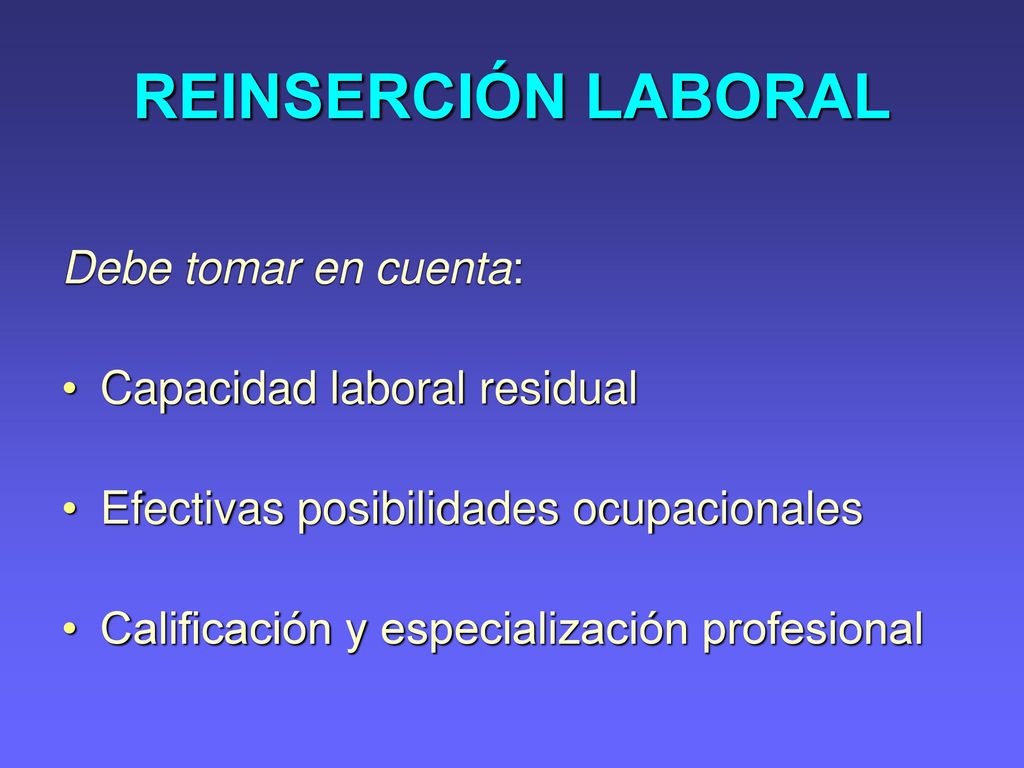 REINSERCIÓN LABORAL

Debe tomar en cuenta:

• Capacidad laboral residual

• Efectivas posibilidades ocupacionales

• Calificación y especialización profesional